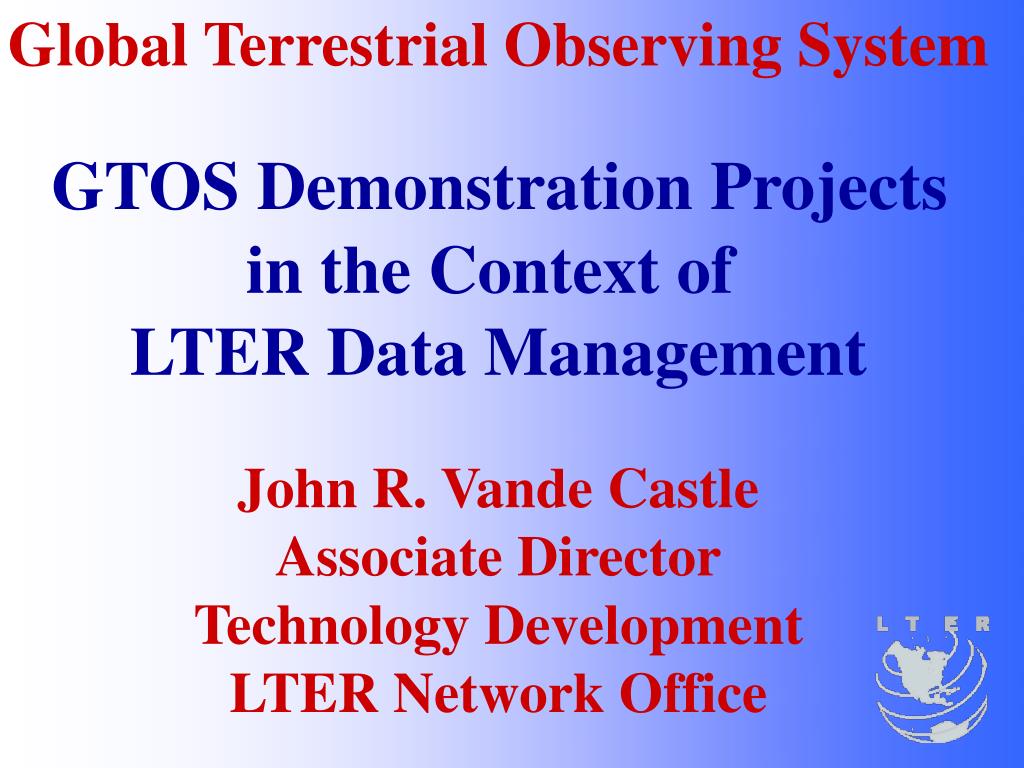 Global Terrestrial Observing System

GTOS Demonstration Projects in the Context of LTER Data Management

John R. Vande Castle
Associate Director
Technology Development
LTER Network Office

L T E R